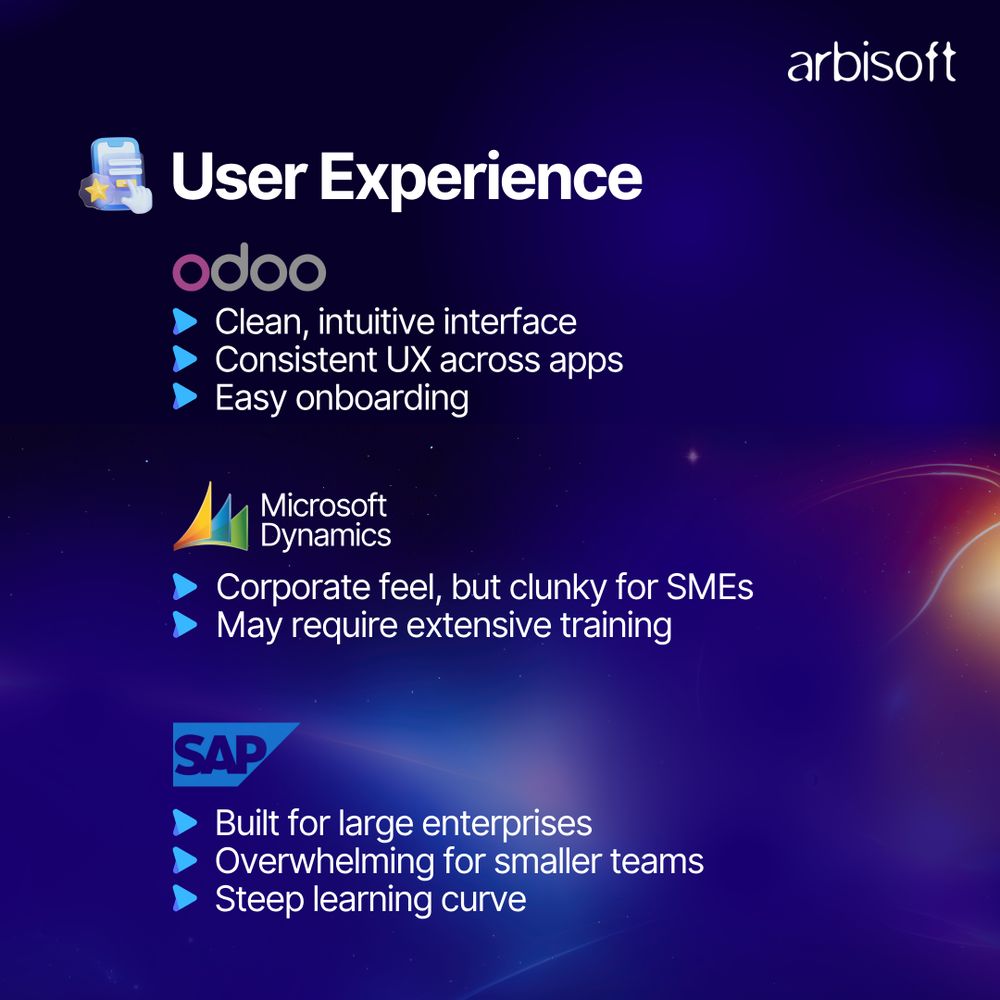 arbisoft

User Experience

odoo

Clean, intuitive interface
Consistent UX across apps
Easy onboarding

Microsoft Dynamics

Corporate feel, but clunky for SMEs
May require extensive training

SAP

Built for large enterprises
Overwhelming for smaller teams
Steep learning curve